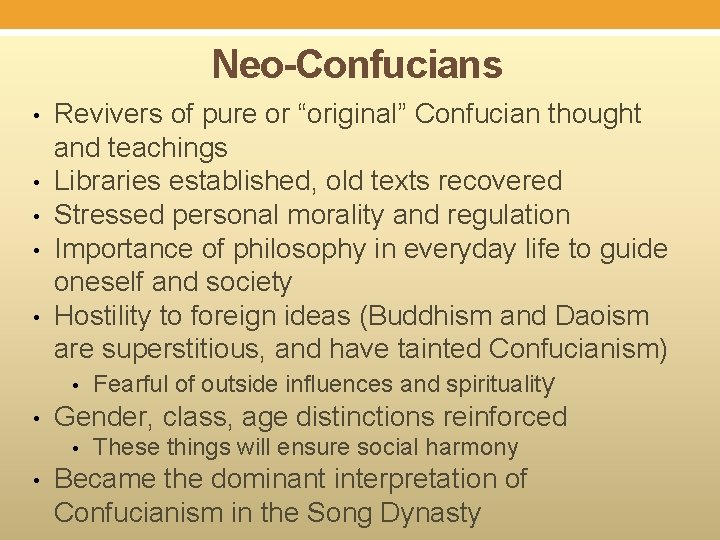 Neo-Confucians

• Revivers of pure or “original” Confucian thought and teachings
• Libraries established, old texts recovered
• Stressed personal morality and regulation
• Importance of philosophy in everyday life to guide oneself and society
• Hostility to foreign ideas (Buddhism and Daoism are superstitious, and have tainted Confucianism)
  • Fearful of outside influences and spirituality
• Gender, class, age distinctions reinforced
  • These things will ensure social harmony
• Became the dominant interpretation of Confucianism in the Song Dynasty